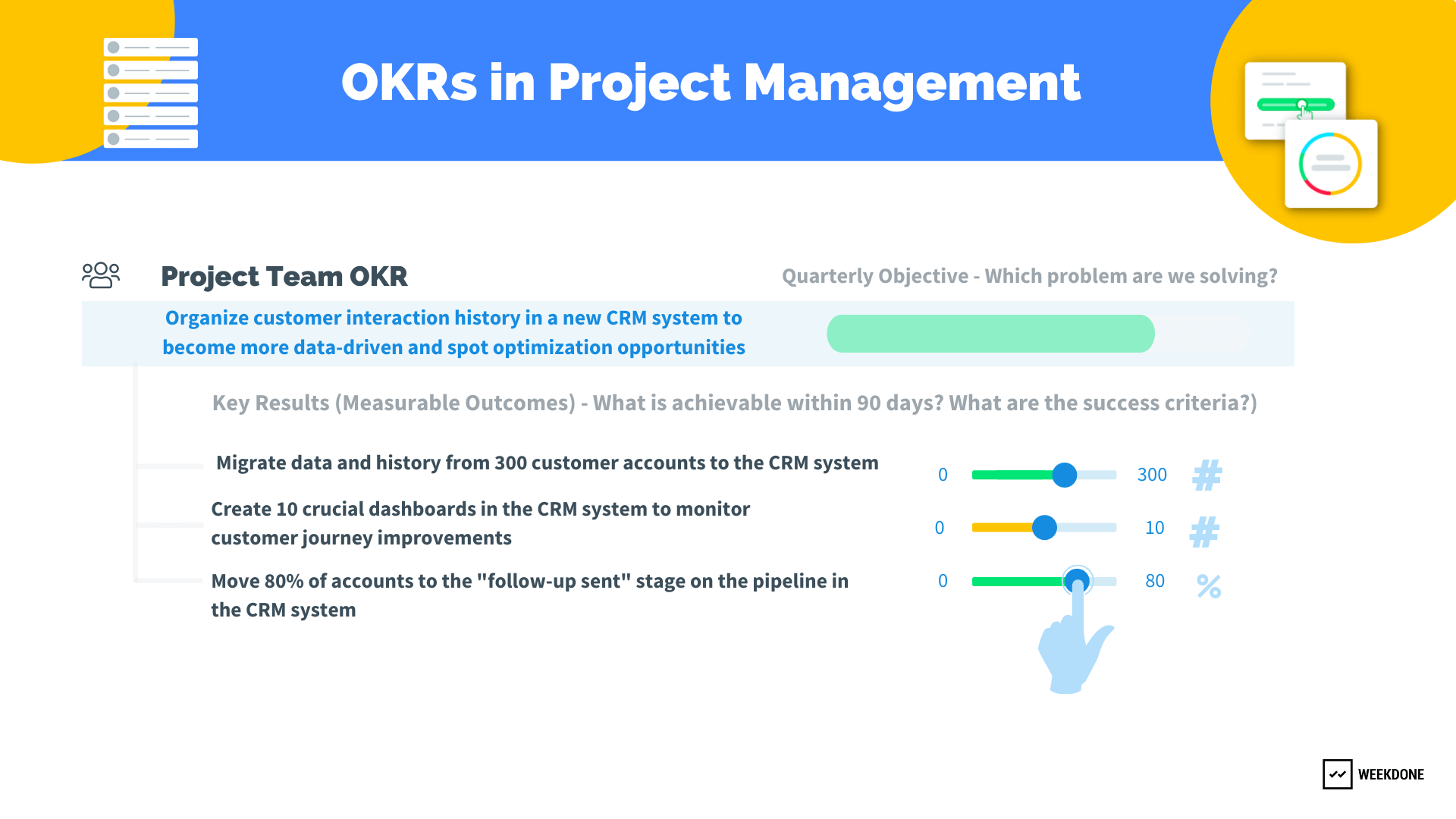 OKRs in Project Management

Project Team OKR

Quarterly Objective - Which problem are we solving?

Organize customer interaction history in a new CRM system to become more data-driven and spot optimization opportunities

Key Results (Measurable Outcomes) - What is achievable within 90 days? What are the success criteria?)

Migrate data and history from 300 customer accounts to the CRM system

0 300 #

Create 10 crucial dashboards in the CRM system to monitor customer journey improvements

0 10 #

Move 80% of accounts to the "follow-up sent" stage on the pipeline in the CRM system

0 80 %

WEEKDONE